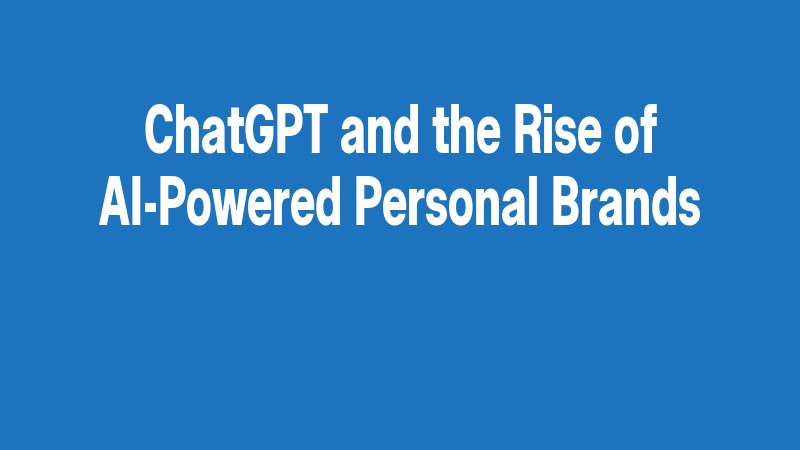 ChatGPT and the Rise of AI-Powered Personal Brands